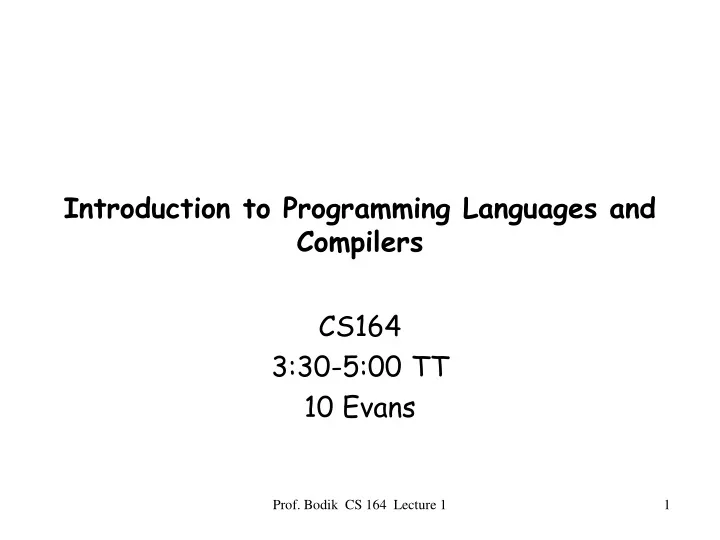 Introduction to Programming Languages and Compilers

CS164
3:30-5:00 TT
10 Evans

Prof. Bodik CS 164 Lecture 1

1